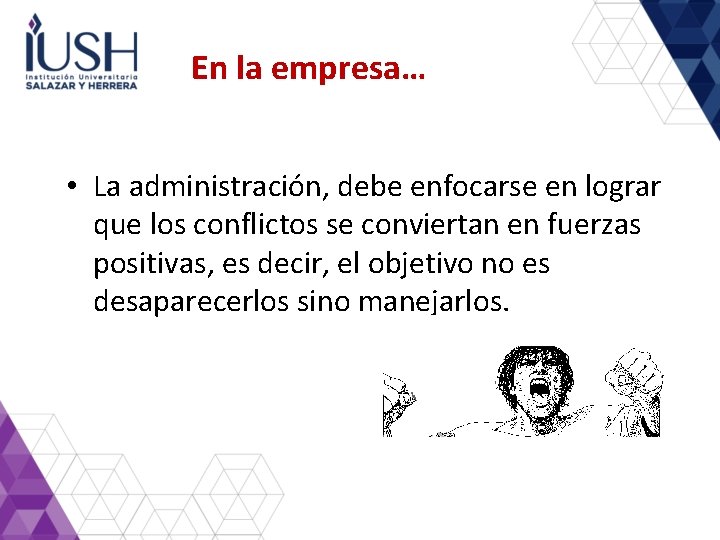 IUSH
Institución Universitaria
SALAZAR Y HERRERA

En la empresa…

• La administración, debe enfocarse en lograr que los conflictos se conviertan en fuerzas positivas, es decir, el objetivo no es desaparecerlos sino manejarlos.